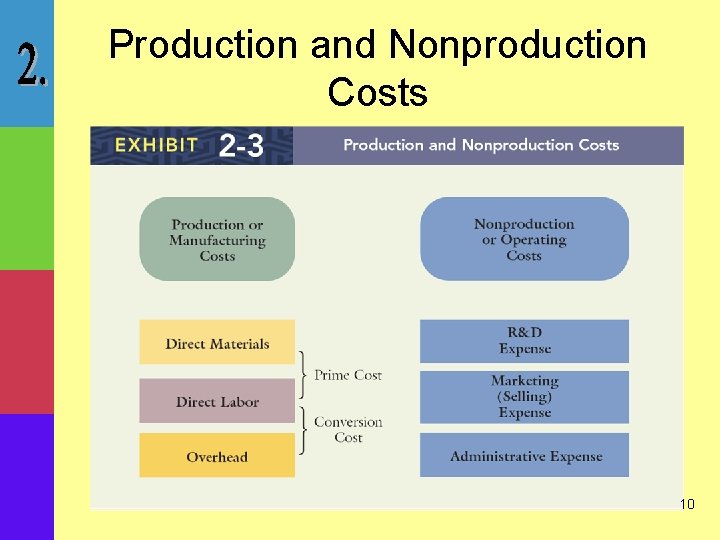 2.

Production and Nonproduction Costs

EXHIBIT 2-3 Production and Nonproduction Costs

Production or Manufacturing Costs

Nonproduction or Operating Costs

Direct Materials

Direct Labor

Overhead

Prime Cost

Conversion Cost

R&D Expense

Marketing (Selling) Expense

Administrative Expense

10